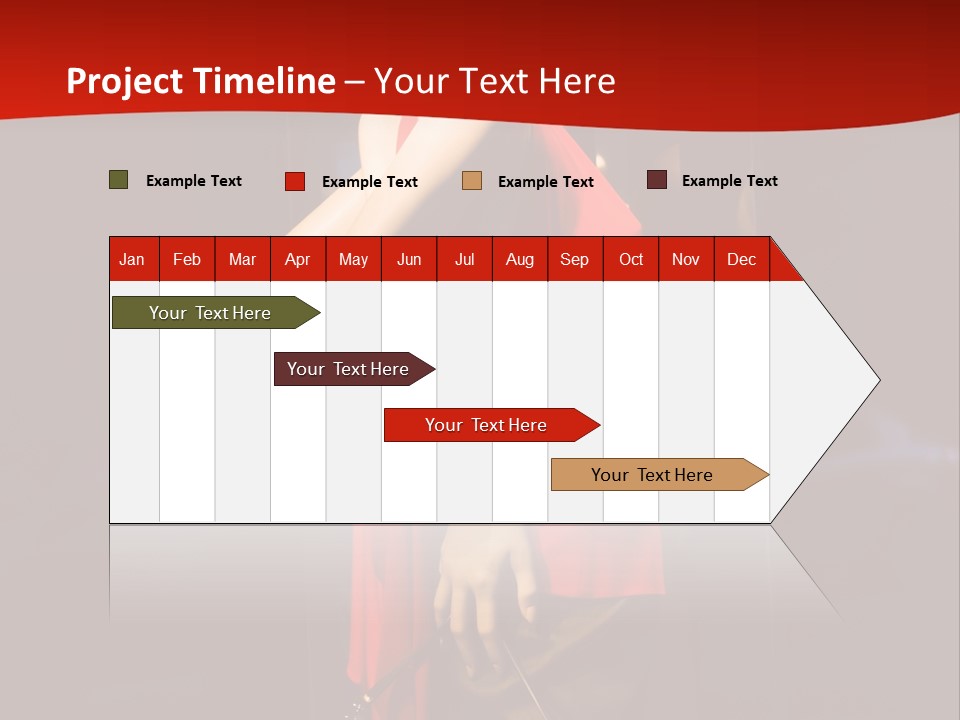 Project Timeline – Your Text Here

Example Text
Example Text
Example Text
Example Text

| Jan | Feb | Mar | Apr | May | Jun | Jul | Aug | Sep | Oct | Nov | Dec |
|---|---|---|---|---|---|---|---|---|---|---|---|

Your Text Here
Your Text Here
Your Text Here
Your Text Here